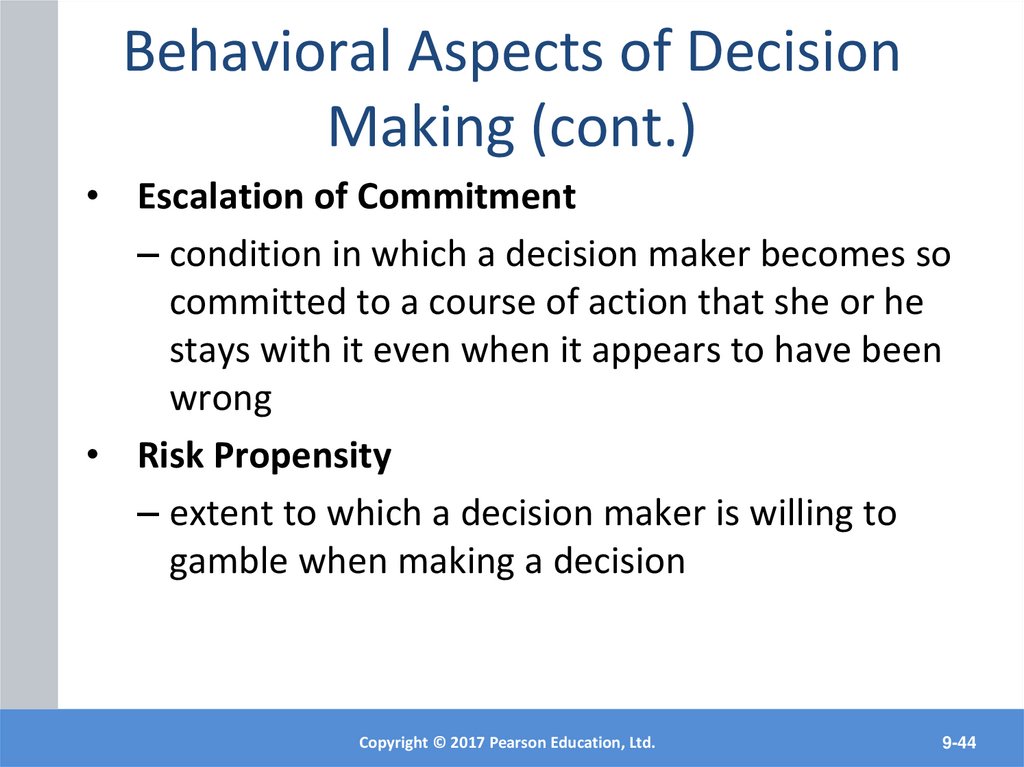 Behavioral Aspects of Decision Making (cont.)

• Escalation of Commitment

– condition in which a decision maker becomes so committed to a course of action that she or he stays with it even when it appears to have been wrong

• Risk Propensity

– extent to which a decision maker is willing to gamble when making a decision

Copyright © 2017 Pearson Education, Ltd.

9-44